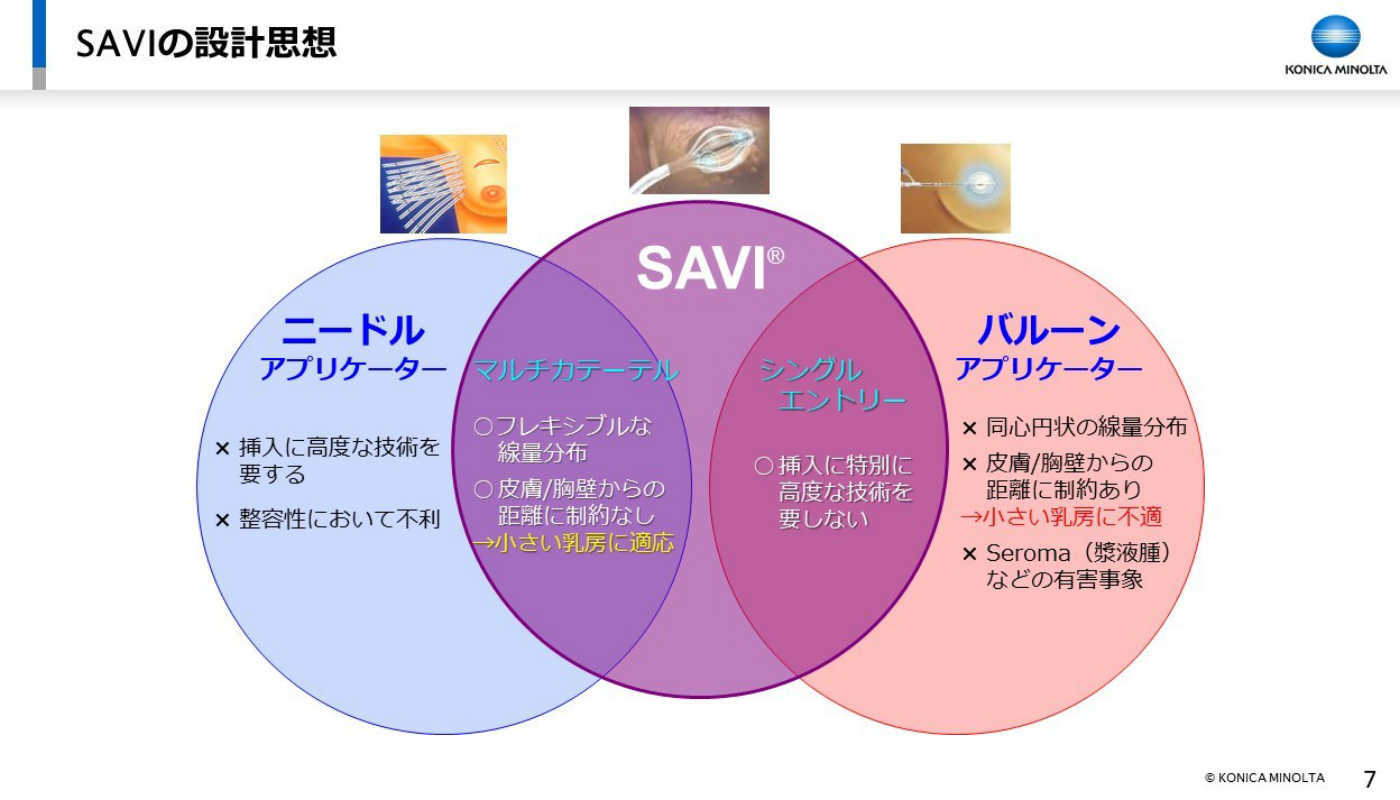 SAVIの設計思想

KONICA MINOLTA

SAVI®

ニードル
アプリケーター

× 挿入に高度な技術を要する

× 整容性において不利

マルチカテーテル

○フレキシブルな線量分布

○皮膚/胸壁からの距離に制約なし
→小さい乳房に適応

シングル
エントリー

○挿入に特別に高度な技術を要しない

バルーン
アプリケーター

× 同心円状の線量分布

× 皮膚/胸壁からの距離に制約あり
→小さい乳房に不適

× Seroma（漿液腫）などの有害事象

© KONICA MINOLTA 7